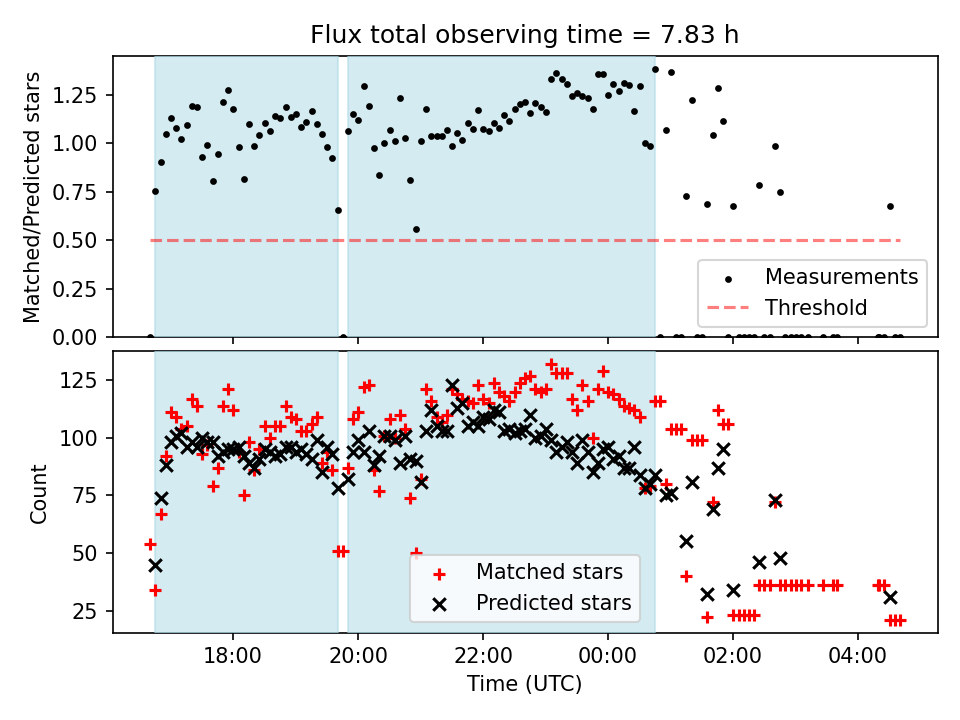 Flux total observing time = 7.83 h

Matched/Predicted stars

1.25
1.00
0.75
0.50
0.25
0.00

Measurements
Threshold

Count

125
100
75
50
25

Matched stars
Predicted stars

18:00
20:00
22:00
00:00
02:00
04:00

Time (UTC)